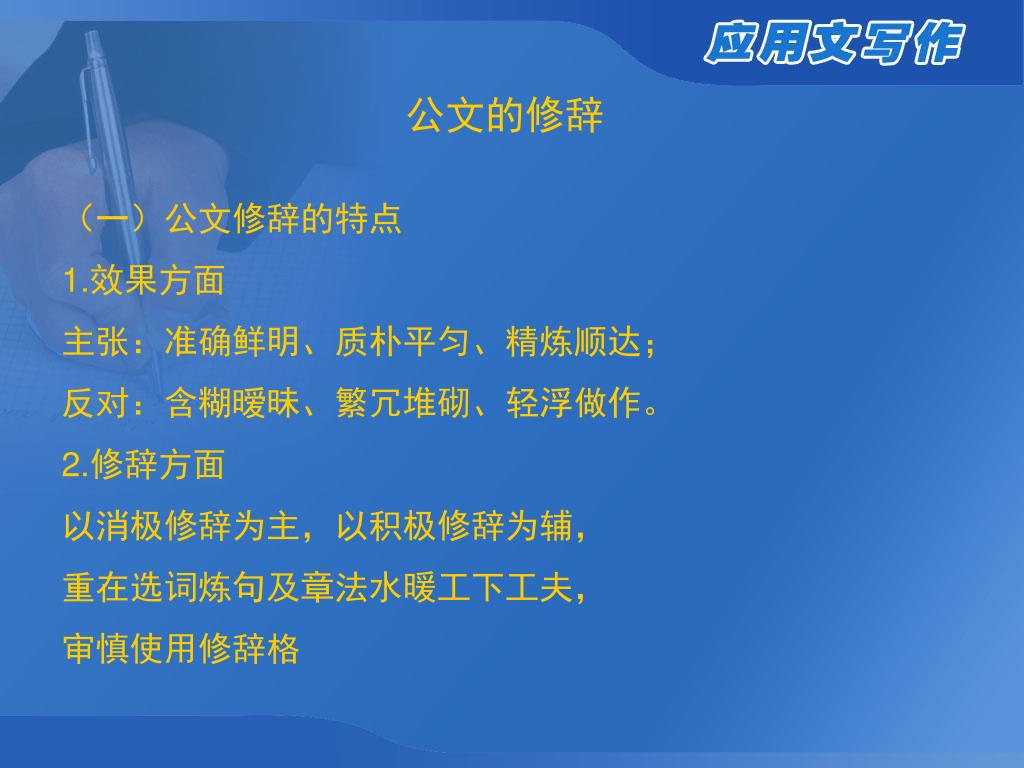 应用文写作

公文的修辞

（一）公文修辞的特点

1.效果方面

主张：准确鲜明、质朴平匀、精炼顺达；

反对：含糊暧昧、繁冗堆砌、轻浮做作。

2.修辞方面

以消极修辞为主，以积极修辞为辅，

重在选词炼句及章法水暖工下工夫，

审慎使用修辞格